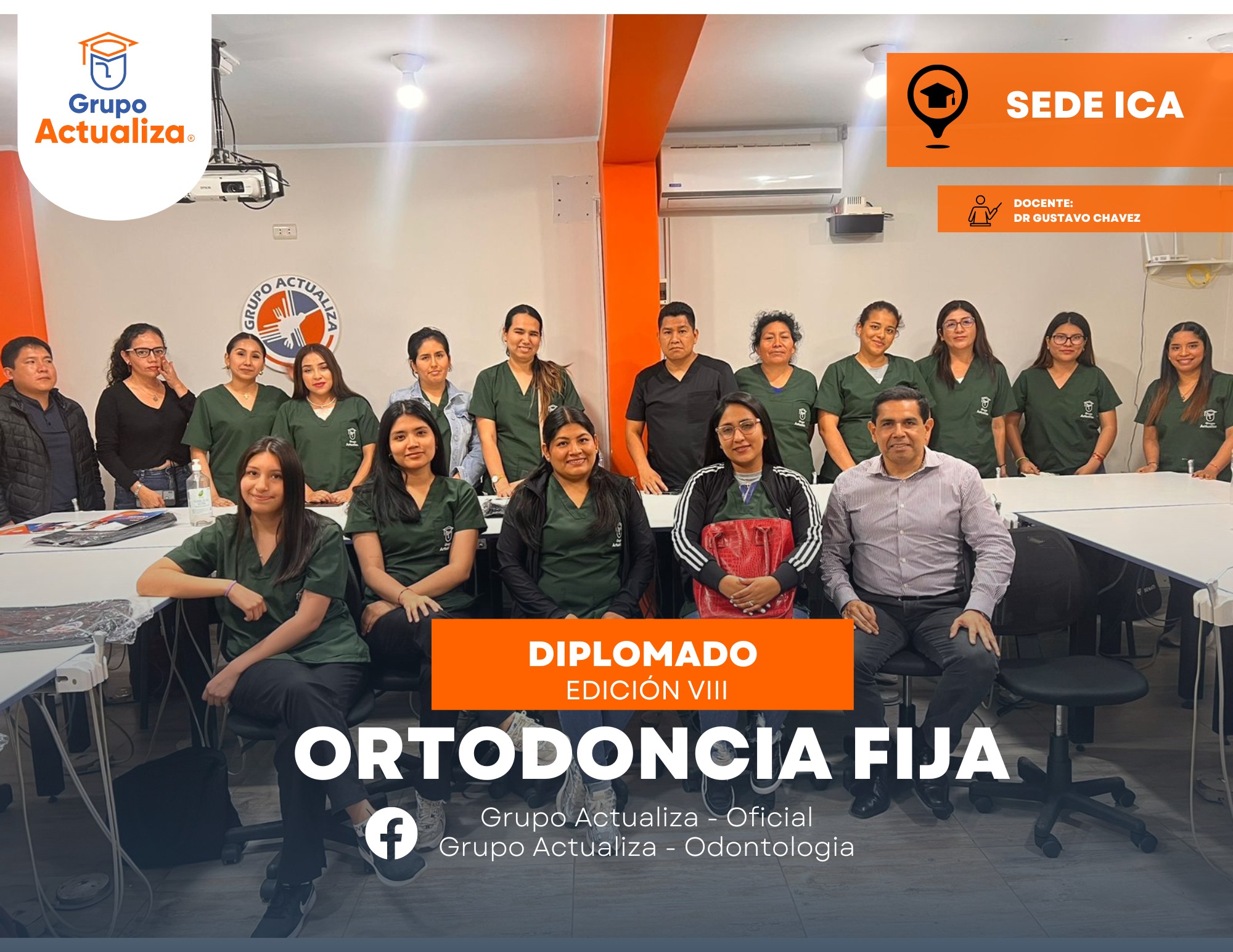 Grupo Actualiza®

SEDE ICA

DOCENTE:
DR GUSTAVO CHAVEZ

GRUPO ACTUALIZA

DIPLOMADO
EDICIÓN VIII

ORTODONCIA FIJA

Grupo Actualiza - Oficial
Grupo Actualiza - Odontologia